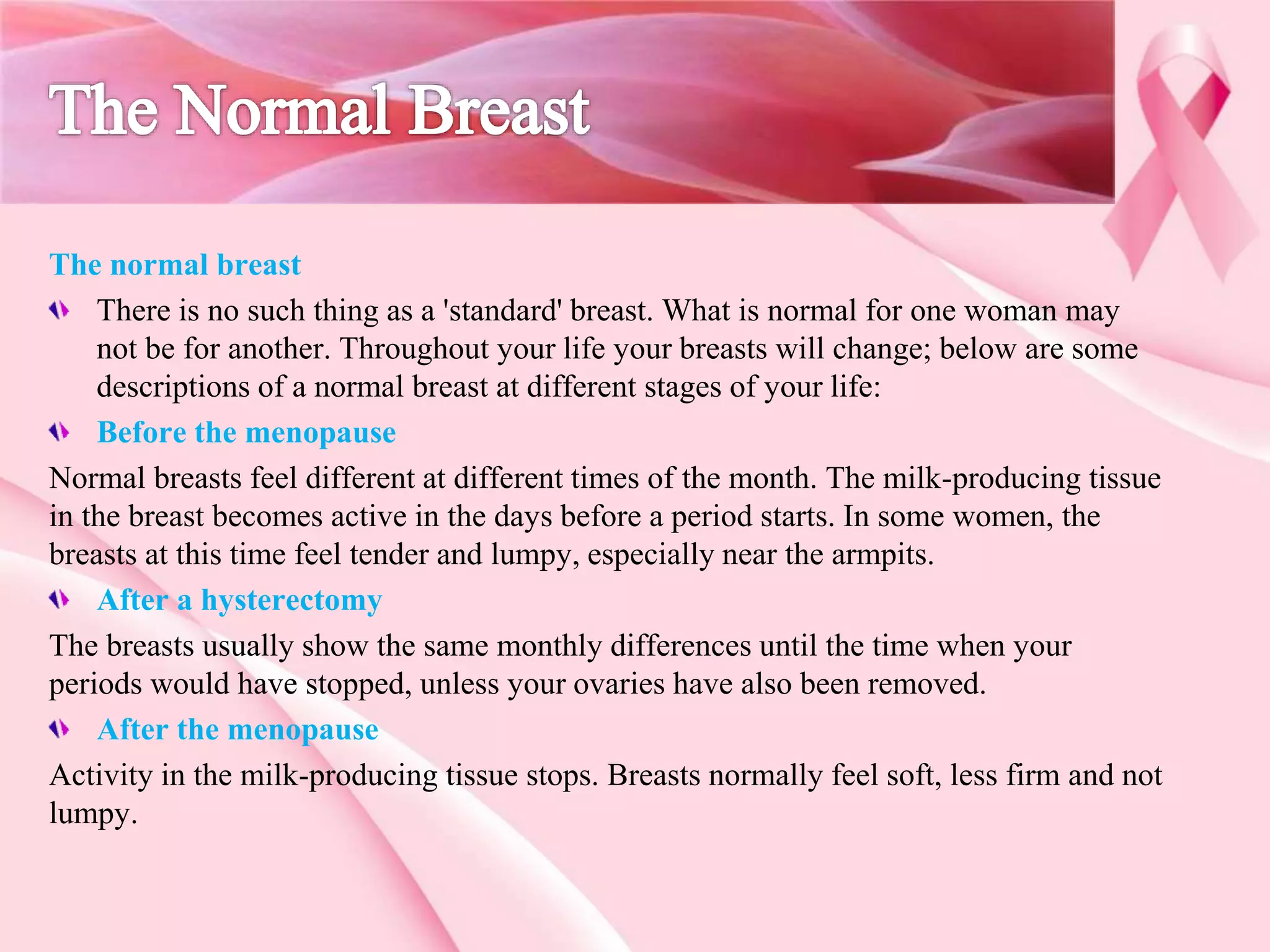 The Normal Breast

The normal breast

There is no such thing as a 'standard' breast. What is normal for one woman may not be for another. Throughout your life your breasts will change; below are some descriptions of a normal breast at different stages of your life:

Before the menopause

Normal breasts feel different at different times of the month. The milk-producing tissue in the breast becomes active in the days before a period starts. In some women, the breasts at this time feel tender and lumpy, especially near the armpits.

After a hysterectomy

The breasts usually show the same monthly differences until the time when your periods would have stopped, unless your ovaries have also been removed.

After the menopause

Activity in the milk-producing tissue stops. Breasts normally feel soft, less firm and not lumpy.